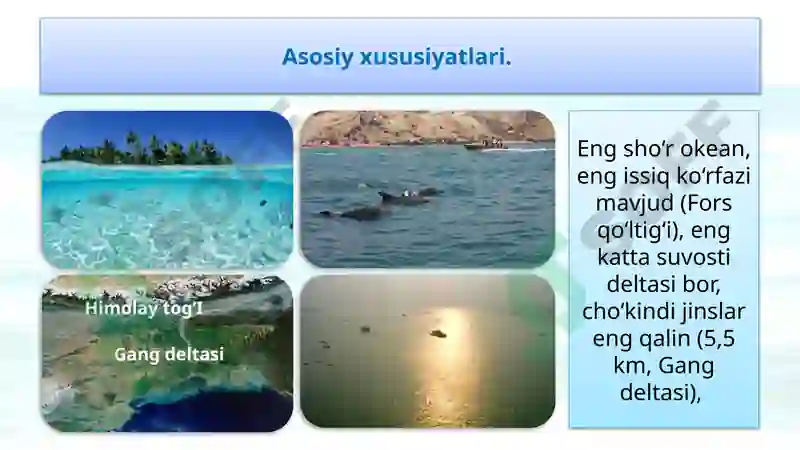 Asosiy xususiyatlari.

Himolay tog'I

Gang deltasi

Eng sho‘r okean, eng issiq ko‘rfazi mavjud (Fors qo‘ltig‘i), eng katta suvosti deltasi bor, cho‘kindi jinslar eng qalin (5,5 km, Gang deltasi),